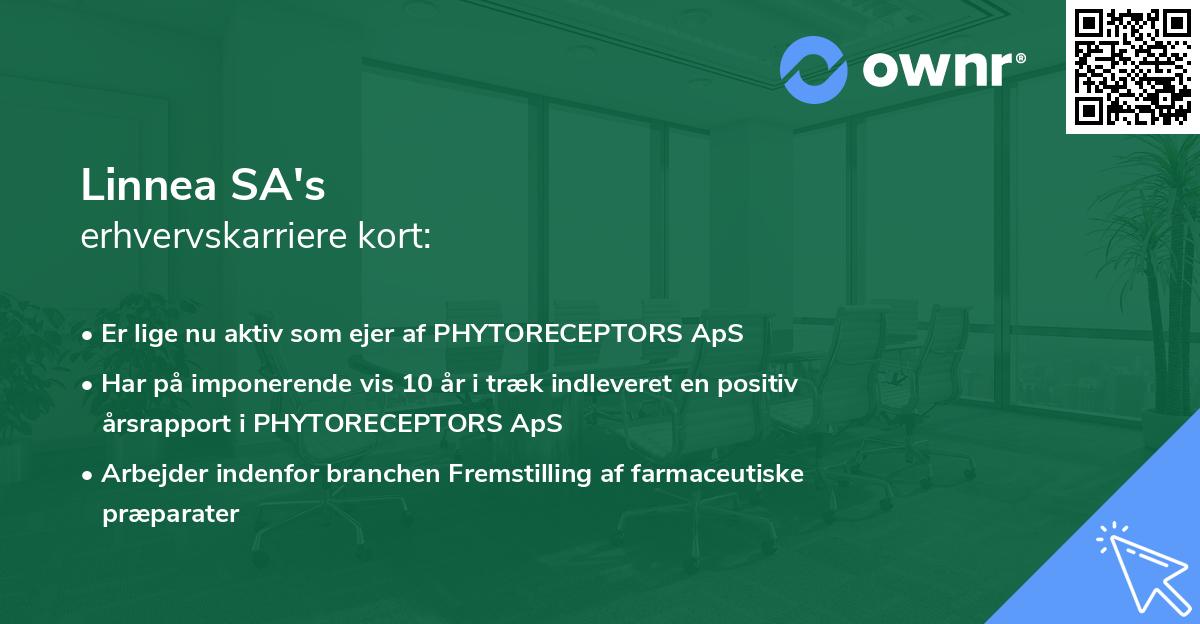 ownr®

Linnea SA's
erhvervskarriere kort:

• Er lige nu aktiv som ejer af PHYTORECEPTORS ApS
• Har på imponerende vis 10 år i træk indleveret en positiv årsrapport i PHYTORECEPTORS ApS
• Arbejder indenfor branchen Fremstilling af farmaceutiske præparater